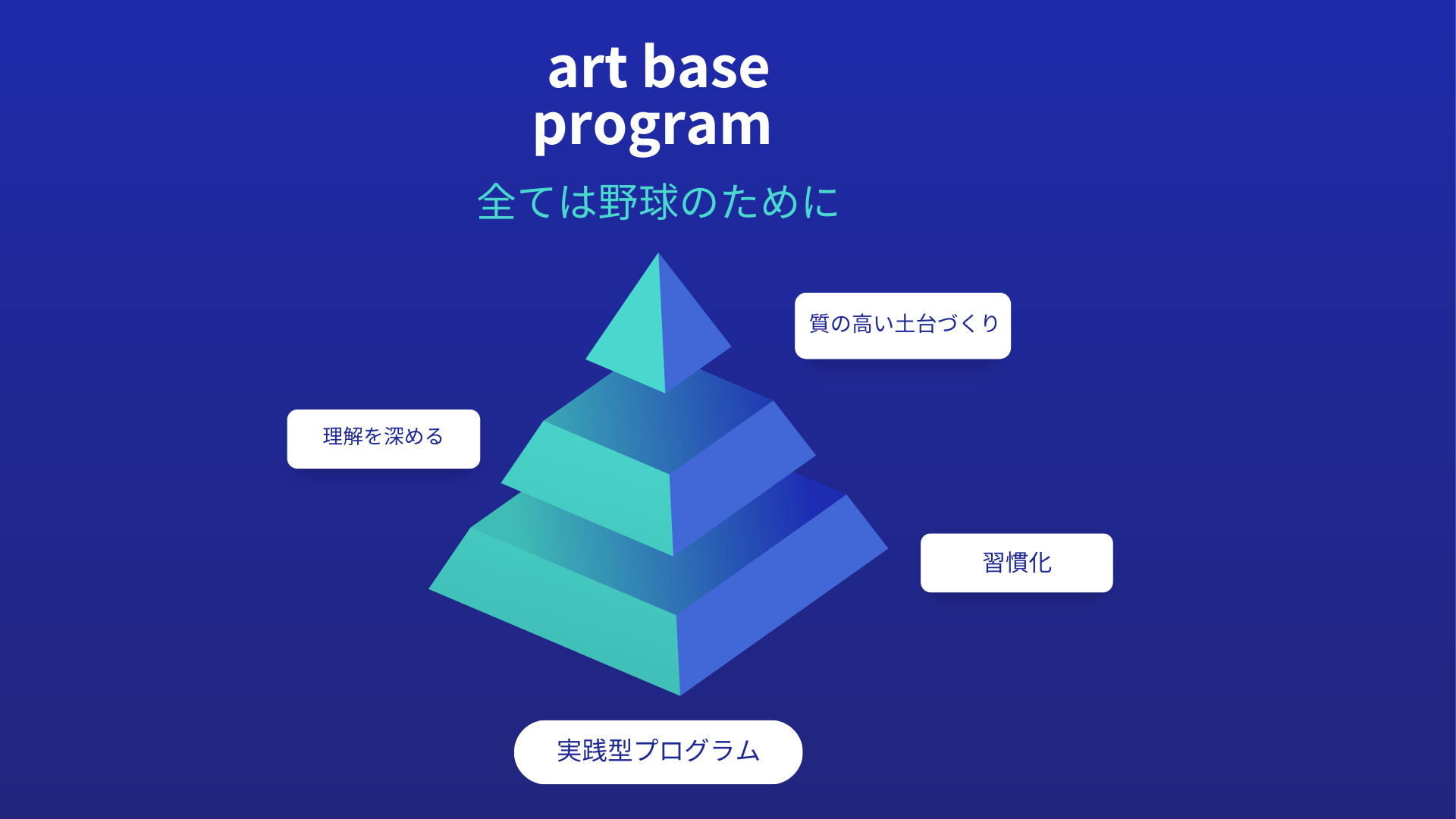 art base
program

全ては野球のために

質の高い土台づくり

理解を深める

習慣化

実践型プログラム